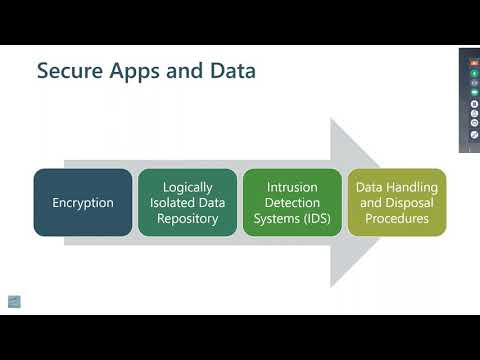 Secure Apps and Data

Encryption

Logically Isolated Data Repository

Intrusion Detection Systems (IDS)

Data Handling and Disposal Procedures